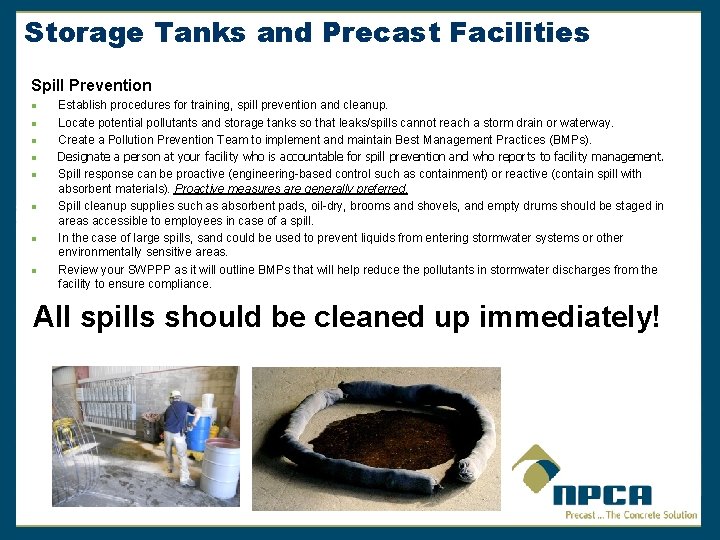 Storage Tanks and Precast Facilities

Spill Prevention

- Establish procedures for training, spill prevention and cleanup.
- Locate potential pollutants and storage tanks so that leaks/spills cannot reach a storm drain or waterway.
- Create a Pollution Prevention Team to implement and maintain Best Management Practices (BMPs).
- Designate a person at your facility who is accountable for spill prevention and who reports to facility management.
- Spill response can be proactive (engineering-based control such as containment) or reactive (contain spill with absorbent materials). Proactive measures are generally preferred.
- Spill cleanup supplies such as absorbent pads, oil-dry, brooms and shovels, and empty drums should be staged in areas accessible to employees in case of a spill.
- In the case of large spills, sand could be used to prevent liquids from entering stormwater systems or other environmentally sensitive areas.
- Review your SWPPP as it will outline BMPs that will help reduce the pollutants in stormwater discharges from the facility to ensure compliance.

All spills should be cleaned up immediately!

NPCA
Precast ... The Concrete Solution